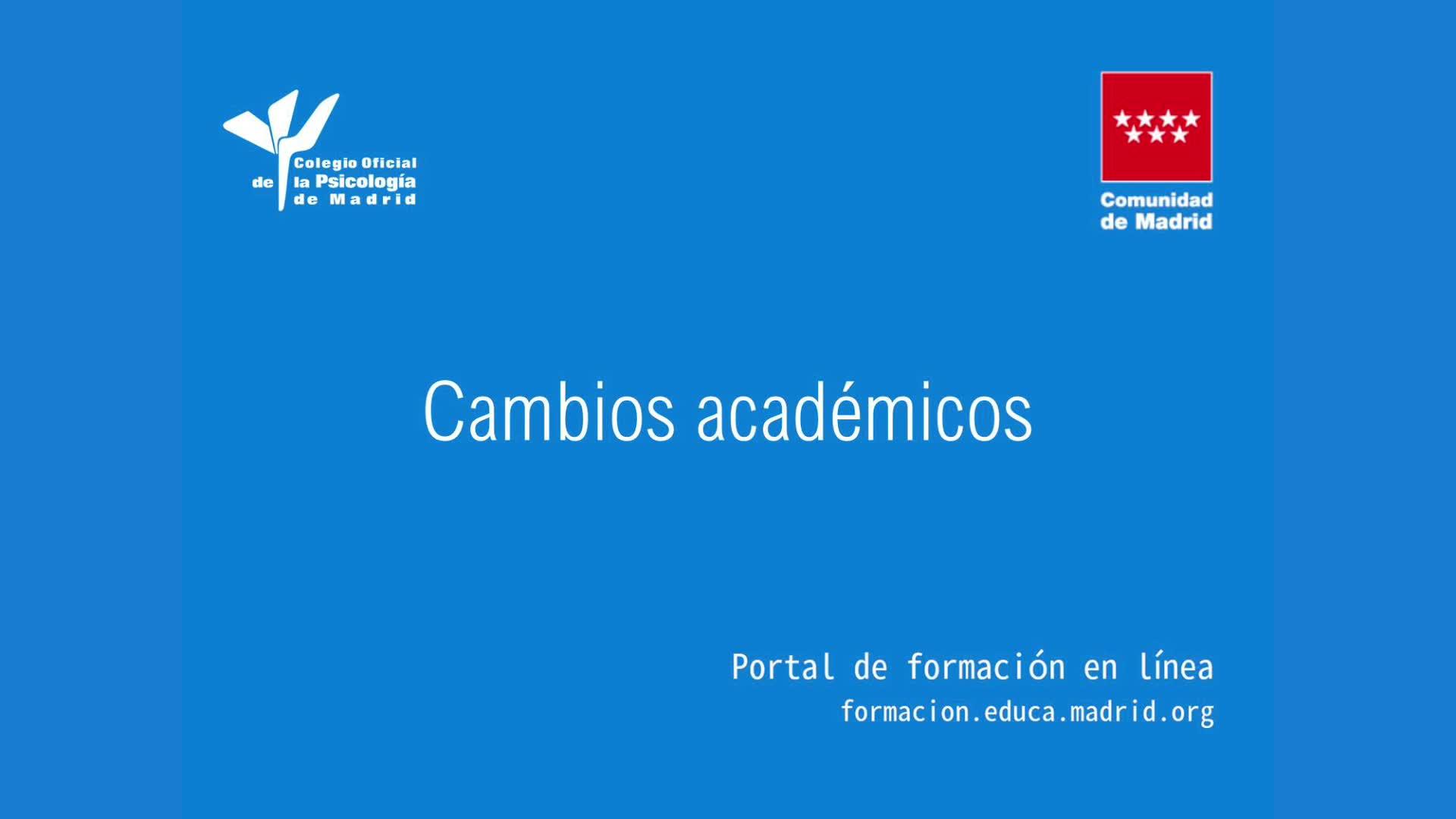 Colegio Oficial de la Psicología de Madrid

Comunidad de Madrid

Cambios académicos

Portal de formación en línea
formacion.educa.madrid.org